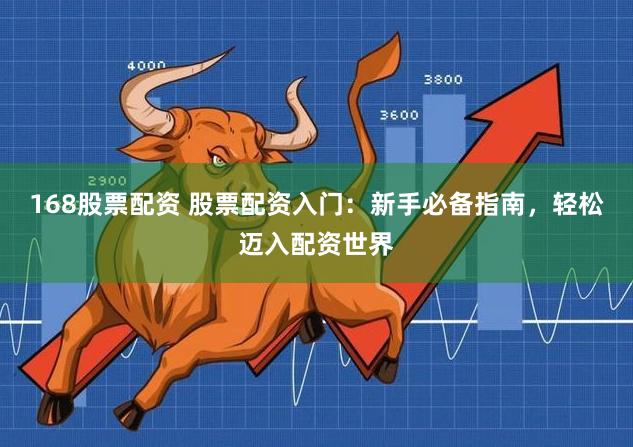 4000

3800

3600

2900

168股票配资 股票配资入门：新手必备指南，轻松迈入配资世界